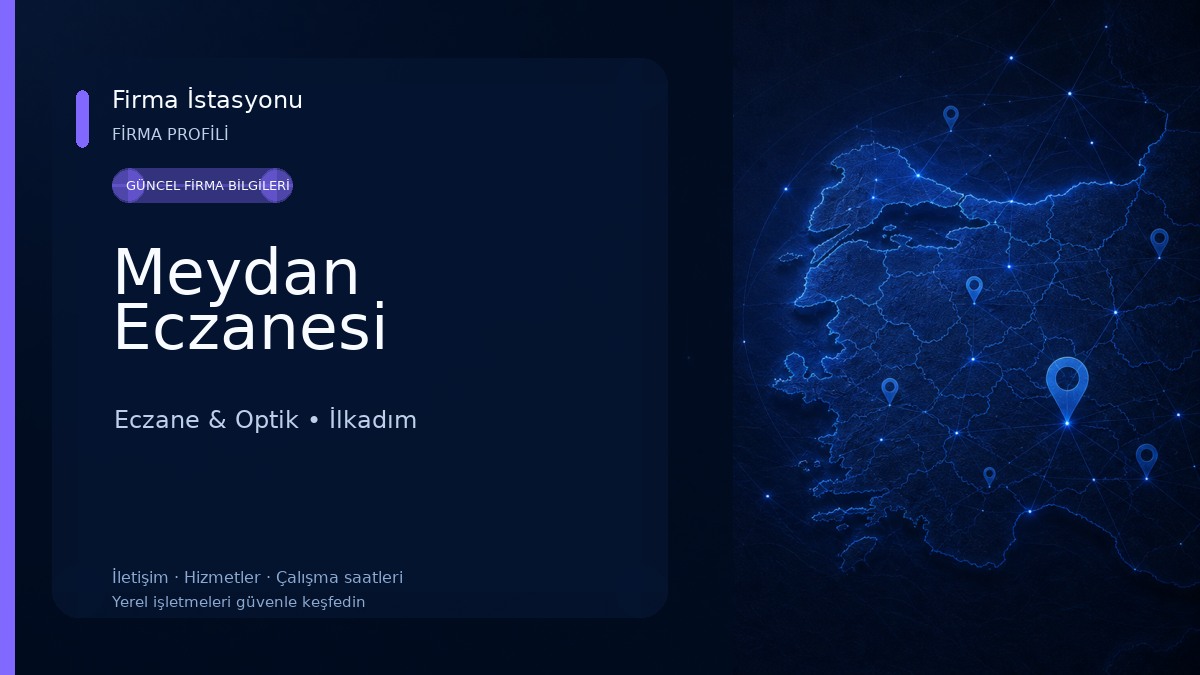 Firma İstasyonu
FİRMA PROFİLİ

GÜNCEL FİRMA BİLGİLERİ

Meydan Eczanesi

Eczane & Optik • İlkadım

İletişim · Hizmetler · Çalışma saatleri
Yerel işletmeleri güvenle keşfedin